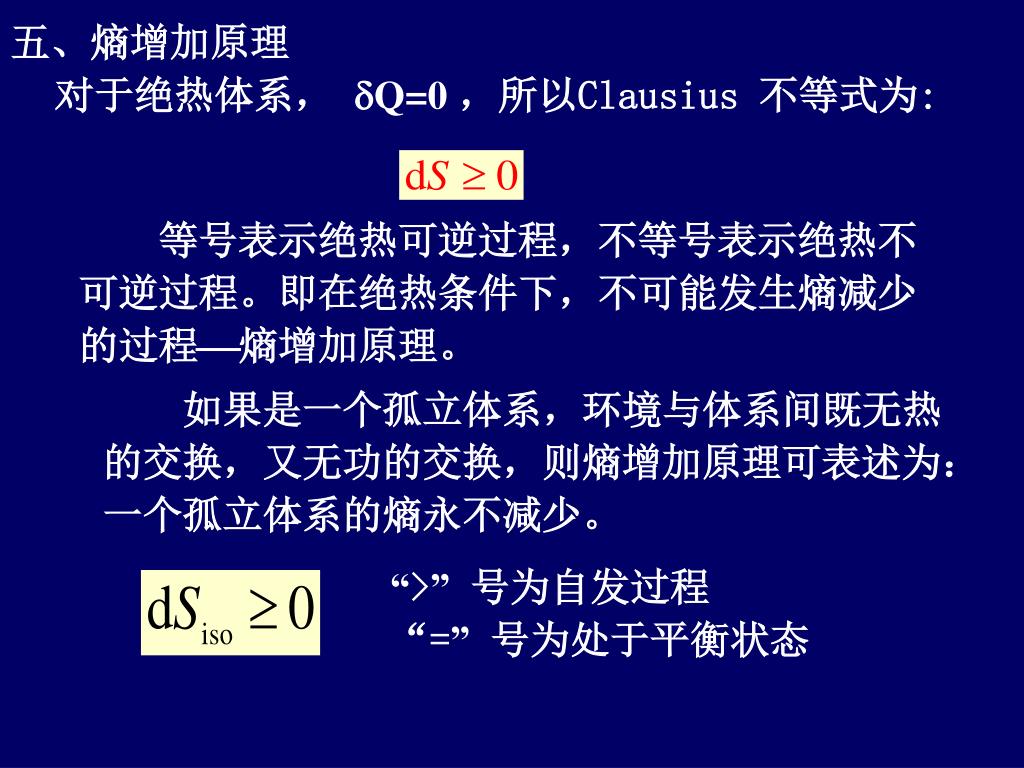 五、熵增加原理

对于绝热体系， $\delta Q=0$ ，所以Clausius 不等式为:

$dS \geq 0$

等号表示绝热可逆过程，不等号表示绝热不可逆过程。即在绝热条件下，不可能发生熵减少的过程—熵增加原理。

如果是一个孤立体系，环境与体系间既无热的交换，又无功的交换，则熵增加原理可表述为：一个孤立体系的熵永不减少。

$dS_{iso} \geq 0$

“>” 号为自发过程

“=” 号为处于平衡状态